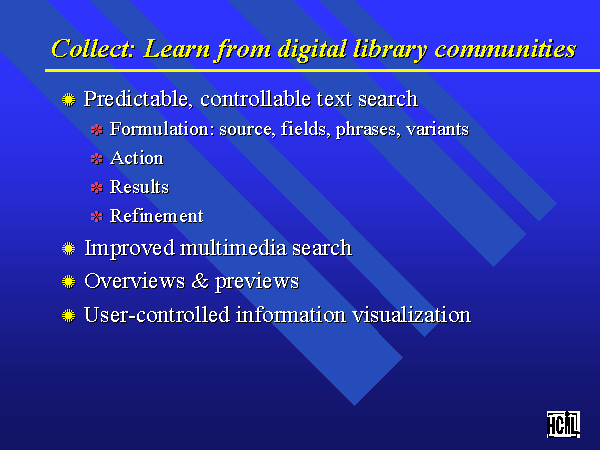 Collect: Learn from digital library communities

Predictable, controllable text search

Formulation: source, fields, phrases, variants

Action

Results

Refinement

Improved multimedia search

Overviews & previews

User-controlled information visualization

HCIL